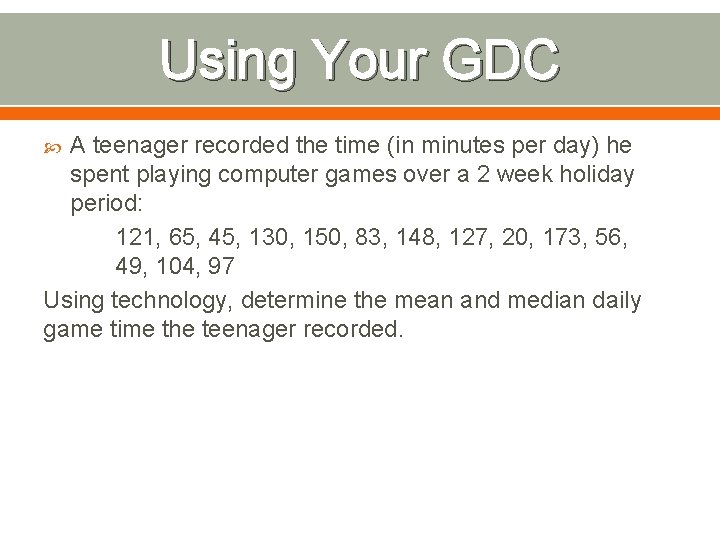 Using Your GDC

A teenager recorded the time (in minutes per day) he spent playing computer games over a 2 week holiday period:

121, 65, 45, 130, 150, 83, 148, 127, 20, 173, 56, 49, 104, 97

Using technology, determine the mean and median daily game time the teenager recorded.